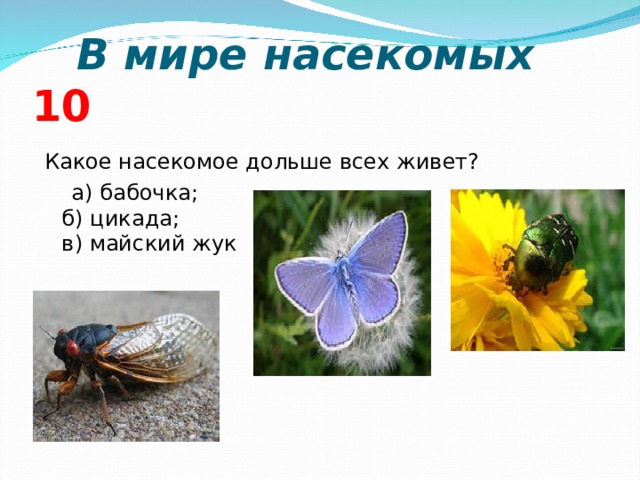 В мире насекомых
10

Какое насекомое дольше всех живет?

а) бабочка;
б) цикада;
в) майский жук